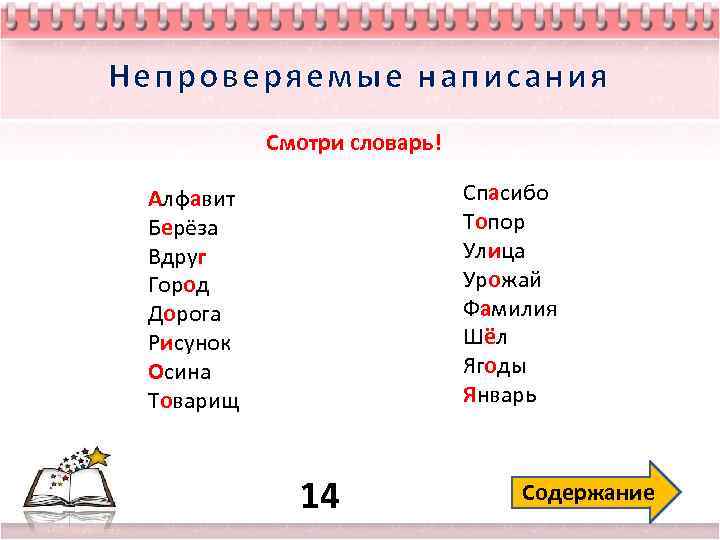 Непроверяемые написания

Смотри словарь!

Алфавит
Берёза
Вдруг
Город
Дорога
Рисунок
Осина
Товарищ

Спасибо
Топор
Улица
Урожай
Фамилия
Шёл
Ягоды
Январь

14

Содержание